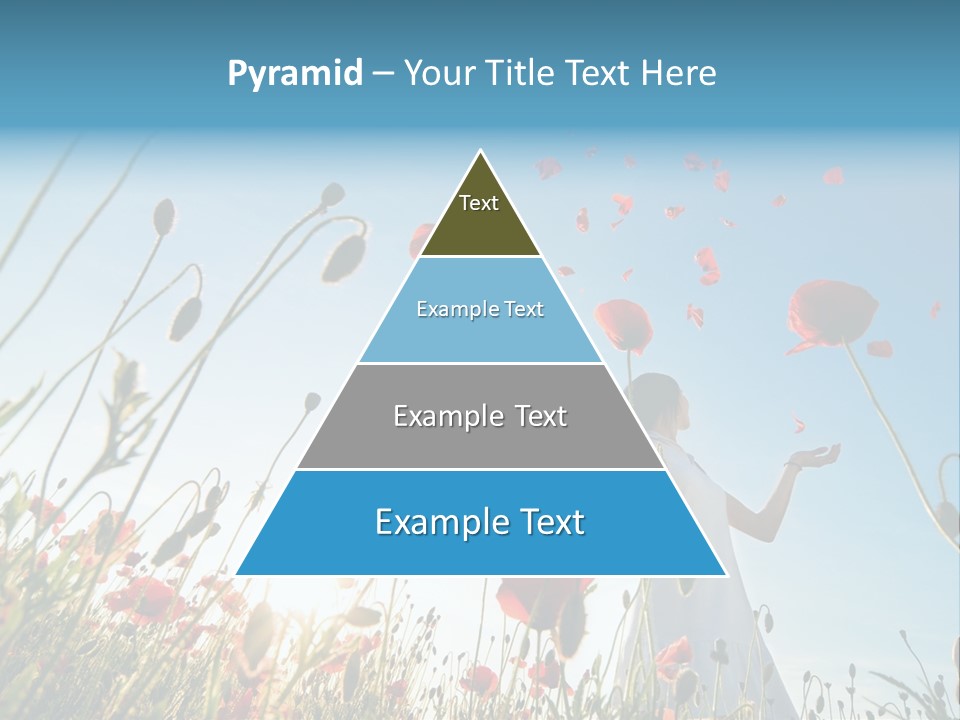 Pyramid – Your Title Text Here

Text

Example Text

Example Text

Example Text